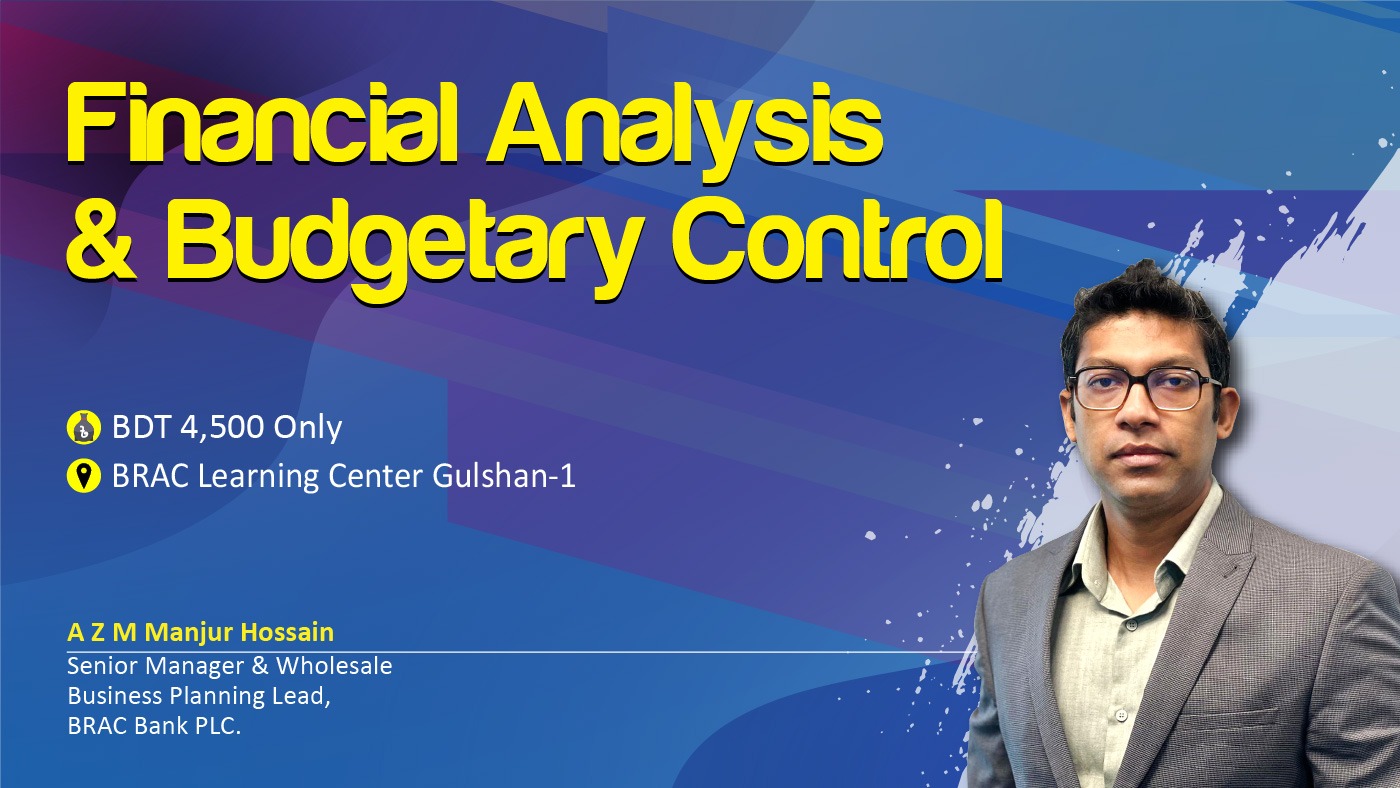 Financial Analysis & Budgetary Control

BDT 4,500 Only

BRAC Learning Center Gulshan-1

A Z M Manjur Hossain

Senior Manager & Wholesale Business Planning Lead, BRAC Bank PLC.